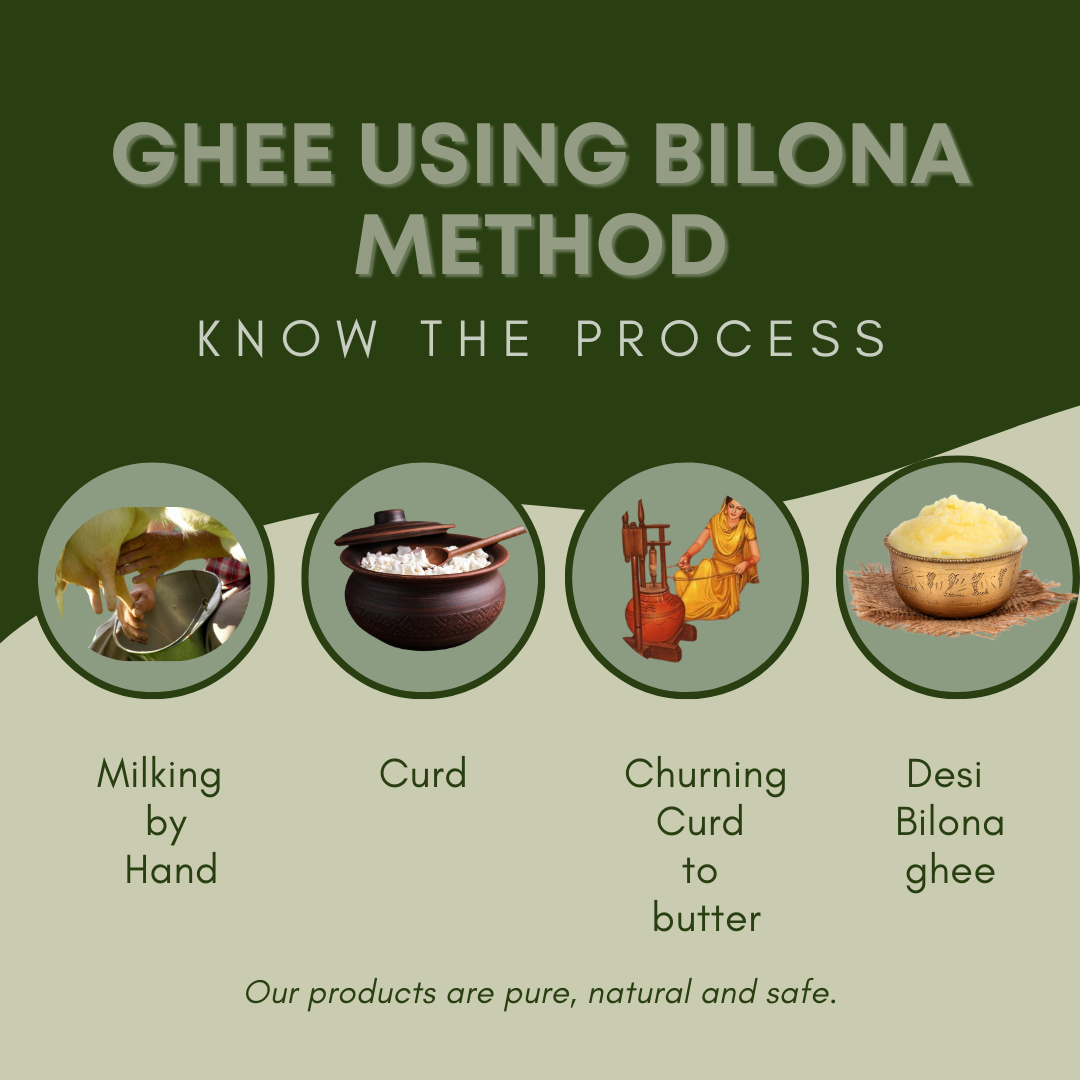 GHEE USING BILONA METHOD

KNOW THE PROCESS

Milking by Hand

Curd

Churning Curd to butter

Desi Bilona ghee

Our products are pure, natural and safe.